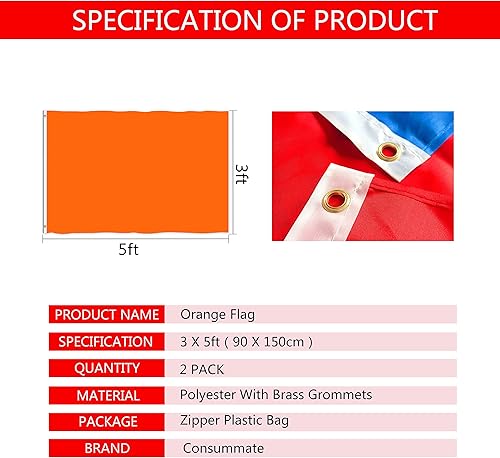 SPECIFICATION OF PRODUCT

3ft

5ft

| PRODUCT NAME | Orange Flag |
|---|---|
| SPECIFICATION | 3 X 5ft ( 90 X 150cm ) |
| QUANTITY | 2 PACK |
| MATERIAL | Polyester With Brass Grommets |
| PACKAGE | Zipper Plastic Bag |
| BRAND | Consummate |